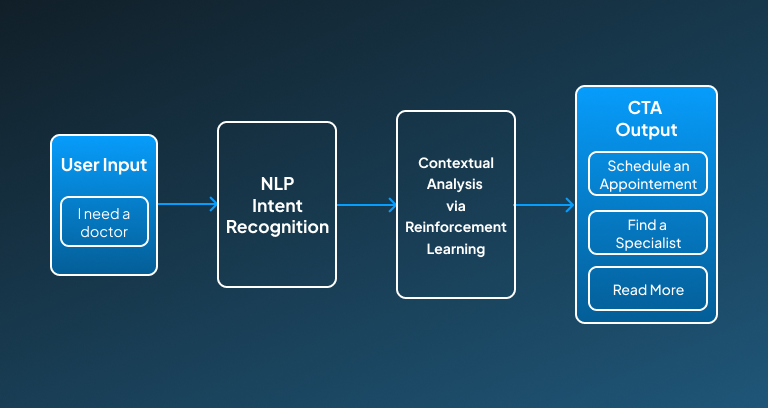 User Input

I need a doctor

NLP Intent Recognition

Contextual Analysis via Reinforcement Learning

CTA Output

Schedule an Appointement

Find a Specialist

Read More